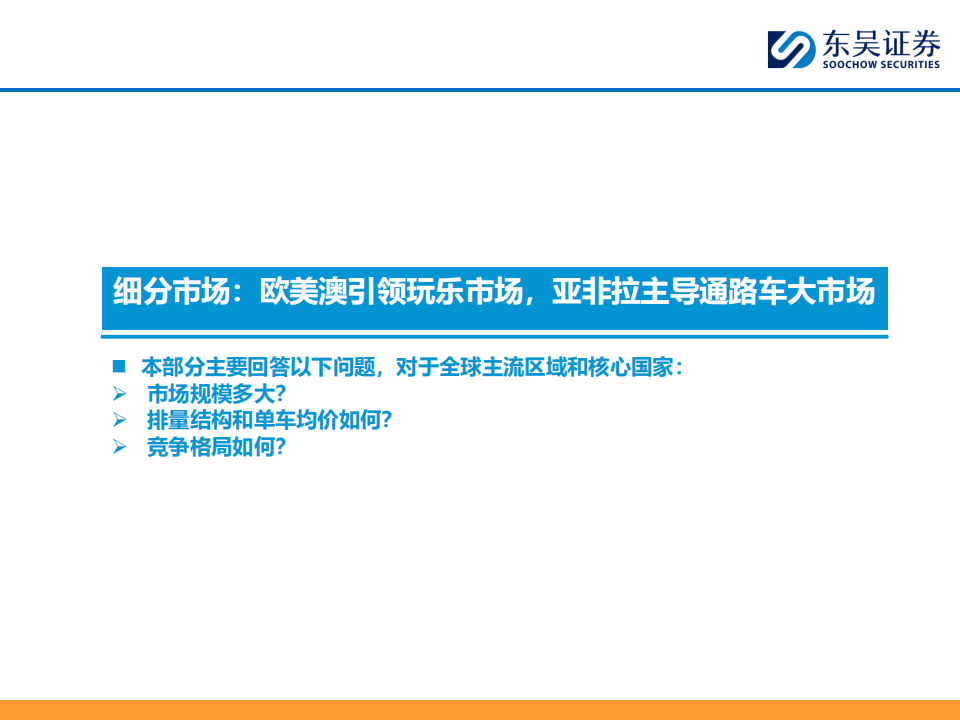 东吴证券
SOOCHOW SECURITIES

细分市场：欧美澳引领玩乐市场，亚非拉主导通路车大市场

■ 本部分主要回答以下问题，对于全球主流区域和核心国家：
➢ 市场规模多大?
➢ 排量结构和单车均价如何?
➢ 竞争格局如何?